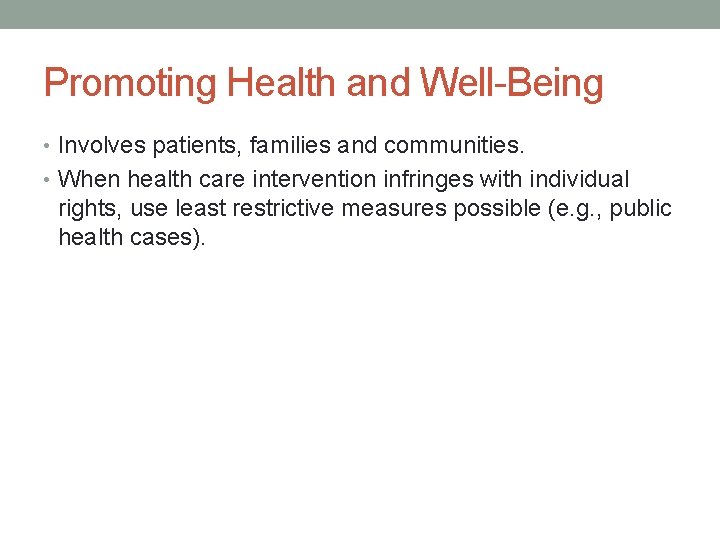 Promoting Health and Well-Being

• Involves patients, families and communities.
• When health care intervention infringes with individual rights, use least restrictive measures possible (e.g., public health cases).